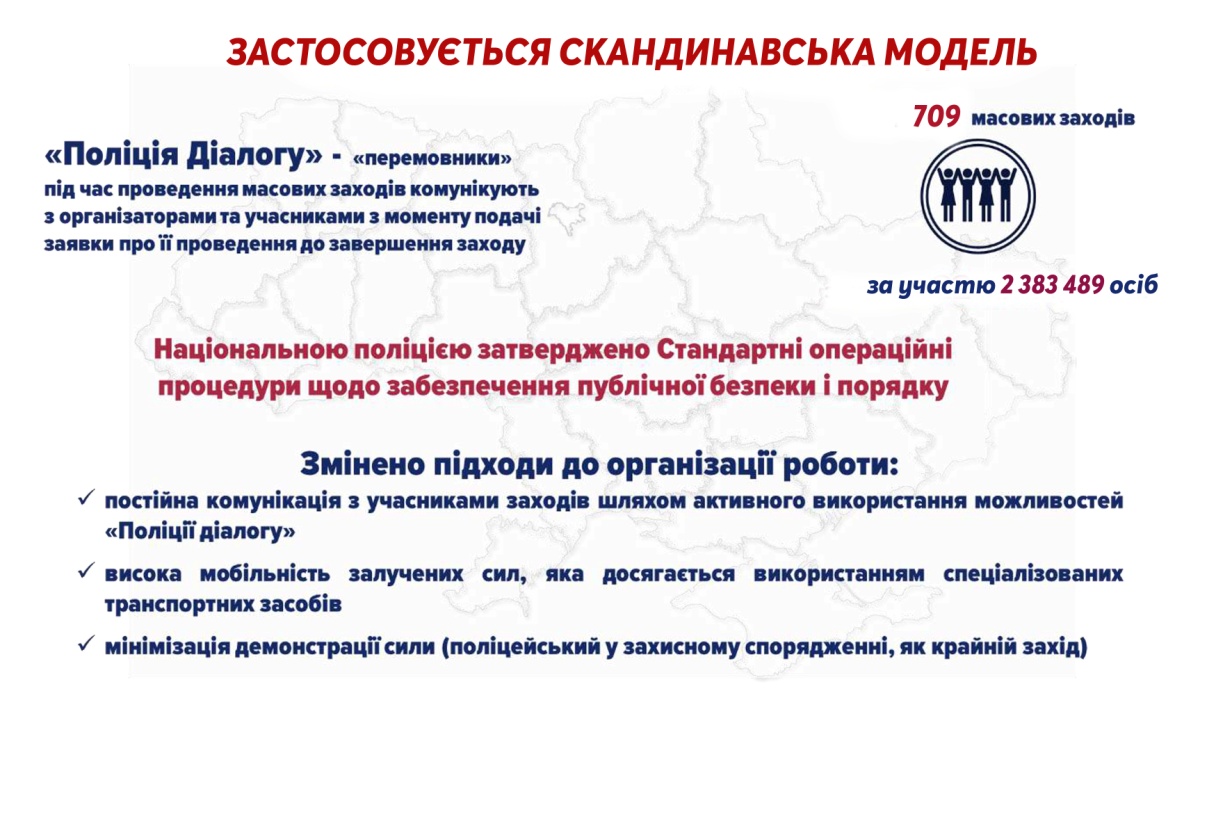 ЗАСТОСОВУЄТЬСЯ СКАНДИНАВСЬКА МОДЕЛЬ

«Поліція Діалогу» - «перемовники» під час проведення масових заходів комунікують з організаторами та учасниками з моменту подачі заявки про її проведення до завершення заходу

709 масових заходів

за участю 2 383 489 осіб

Національною поліцією затверджено Стандартні операційні процедури щодо забезпечення публічної безпеки і порядку

Змінено підходи до організації роботи:

✓ постійна комунікація з учасниками заходів шляхом активного використання можливостей «Поліції діалогу»

✓ висока мобільність залучених сил, яка досягається використанням спеціалізованих транспортних засобів

✓ мінімізація демонстрації сили (поліцейський у захисному спорядженні, як крайній захід)